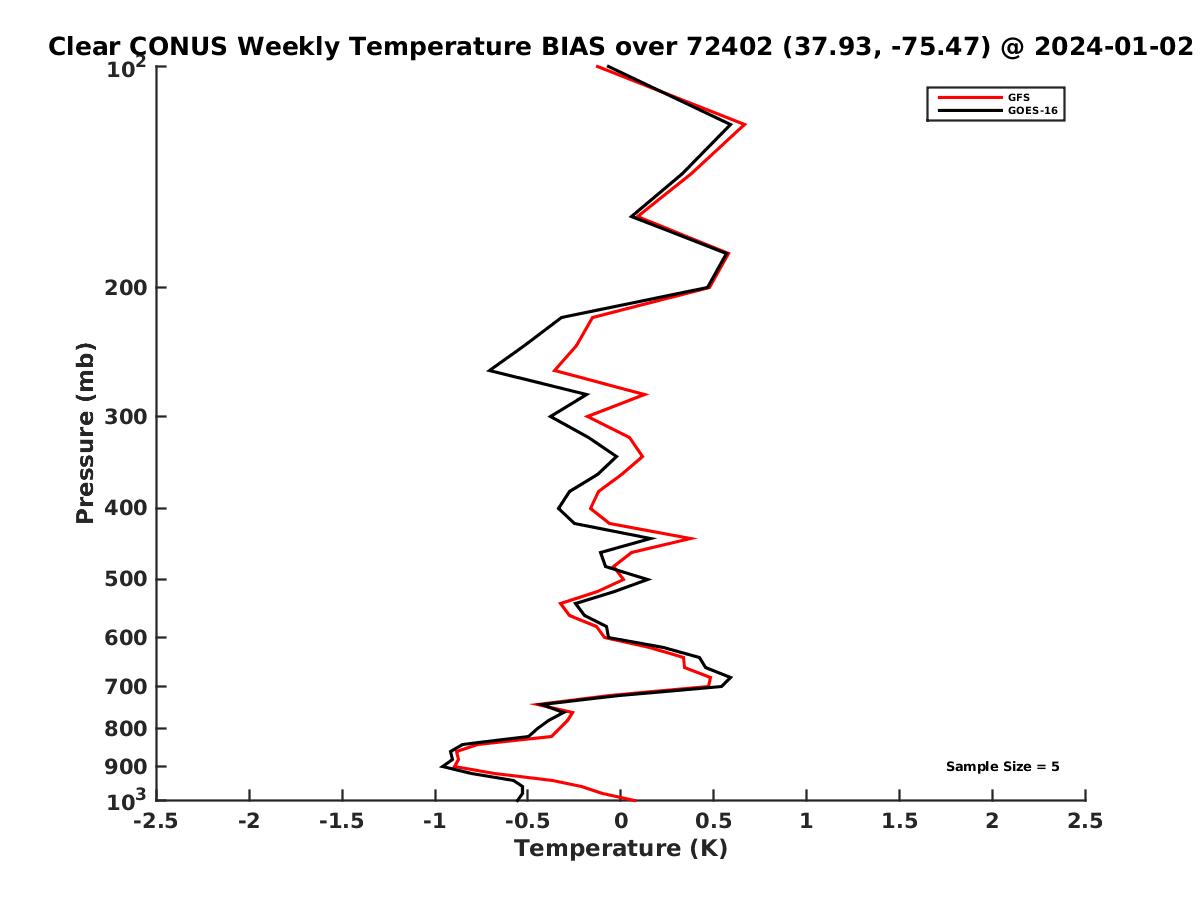 Clear CONUS Weekly Temperature BIAS over 72402 (37.93, -75.47) @ 2024-01-02

GFS
GOES-16

Pressure (mb)

$10^2$
200
300
400
500
600
700
800
900
$10^3$

Sample Size = 5

-2.5
-2
-1.5
-1
-0.5
0
0.5
1
1.5
2
2.5

Temperature (K)